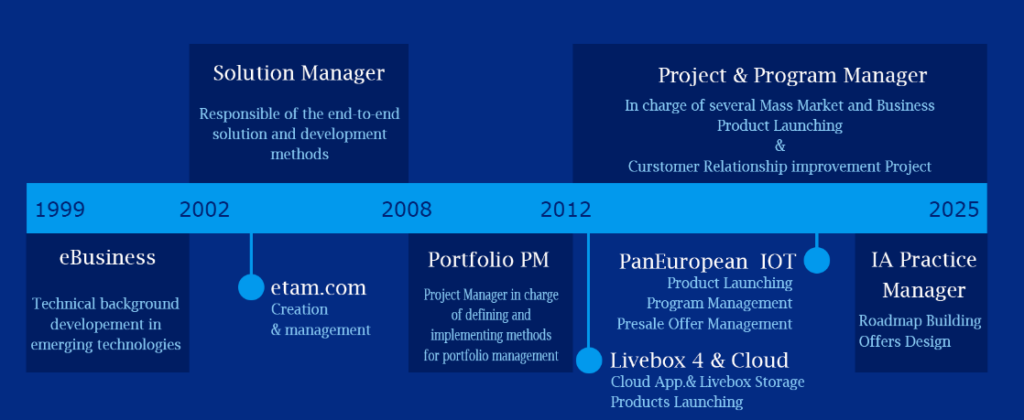 Solution Manager

Responsible of the end-to-end solution and development methods

Project & Program Manager

In charge of several Mass Market and Business Product Launching & Curstomer Relationship improvement Project

1999 2002 2008 2012 2025

eBusiness

Technical background developement in emerging technologies

etam.com
Creation & management

Portfolio PM

Project Manager in charge of defining and implementing methods for portfolio management

PanEuropean IOT
Product Launching
Program Management
Presale Offer Management

Livebox 4 & Cloud
Cloud App.& Livebox Storage Products Launching

IA Practice Manager

Roadmap Building
Offers Design